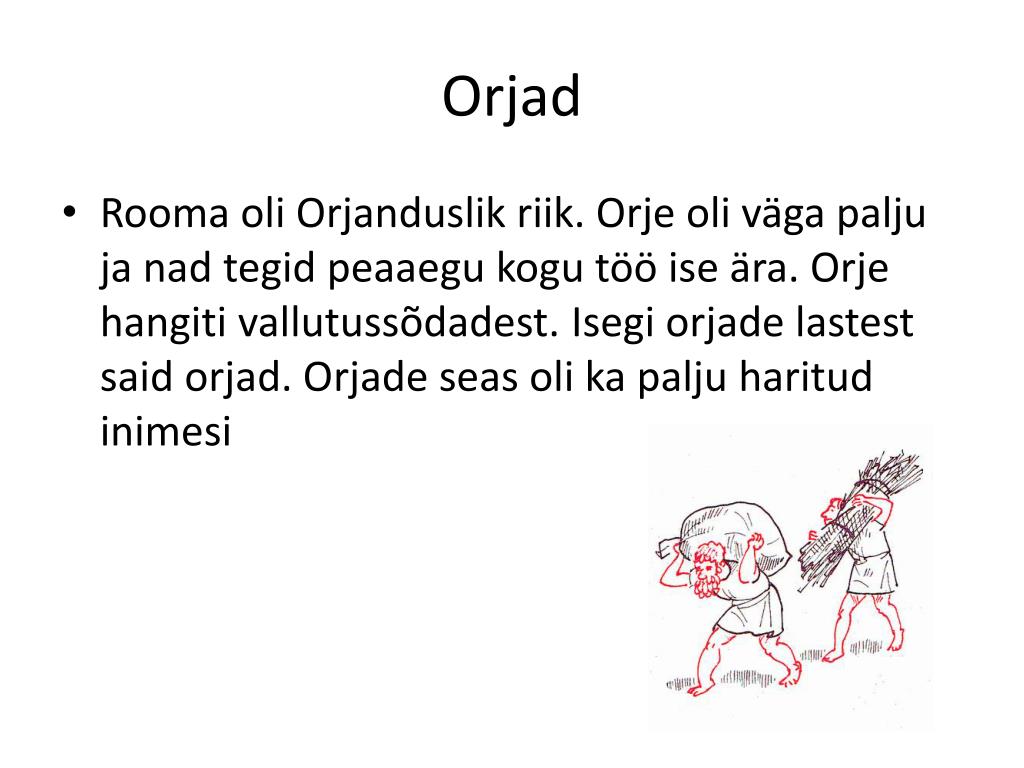 Orjad

• Rooma oli Orjanduslik riik. Orje oli väga palju ja nad tegid peaaegu kogu töö ise ära. Orje hangiti vallutussõdadest. Isegi orjade lastest said orjad. Orjade seas oli ka palju haritud inimesi